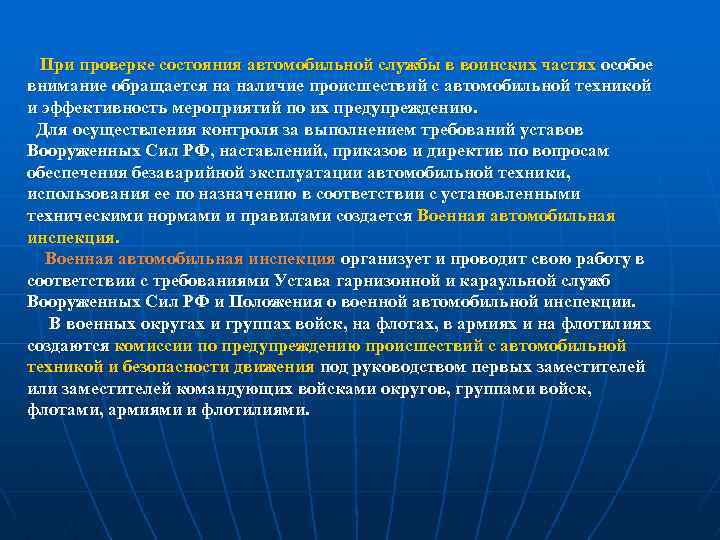 При проверке состояния автомобильной службы в воинских частях особое внимание обращается на наличие происшествий с автомобильной техникой и эффективность мероприятий по их предупреждению.

Для осуществления контроля за выполнением требований уставов Вооруженных Сил РФ, наставлений, приказов и директив по вопросам обеспечения безаварийной эксплуатации автомобильной техники, использования ее по назначению в соответствии с установленными техническими нормами и правилами создается Военная автомобильная инспекция.

Военная автомобильная инспекция организует и проводит свою работу в соответствии с требованиями Устава гарнизонной и караульной служб Вооруженных Сил РФ и Положения о военной автомобильной инспекции.

В военных округах и группах войск, на флотах, в армиях и на флотилиях создаются комиссии по предупреждению происшествий с автомобильной техникой и безопасности движения под руководством первых заместителей или заместителей командующих войсками округов, группами войск, флотами, армиями и флотилиями.